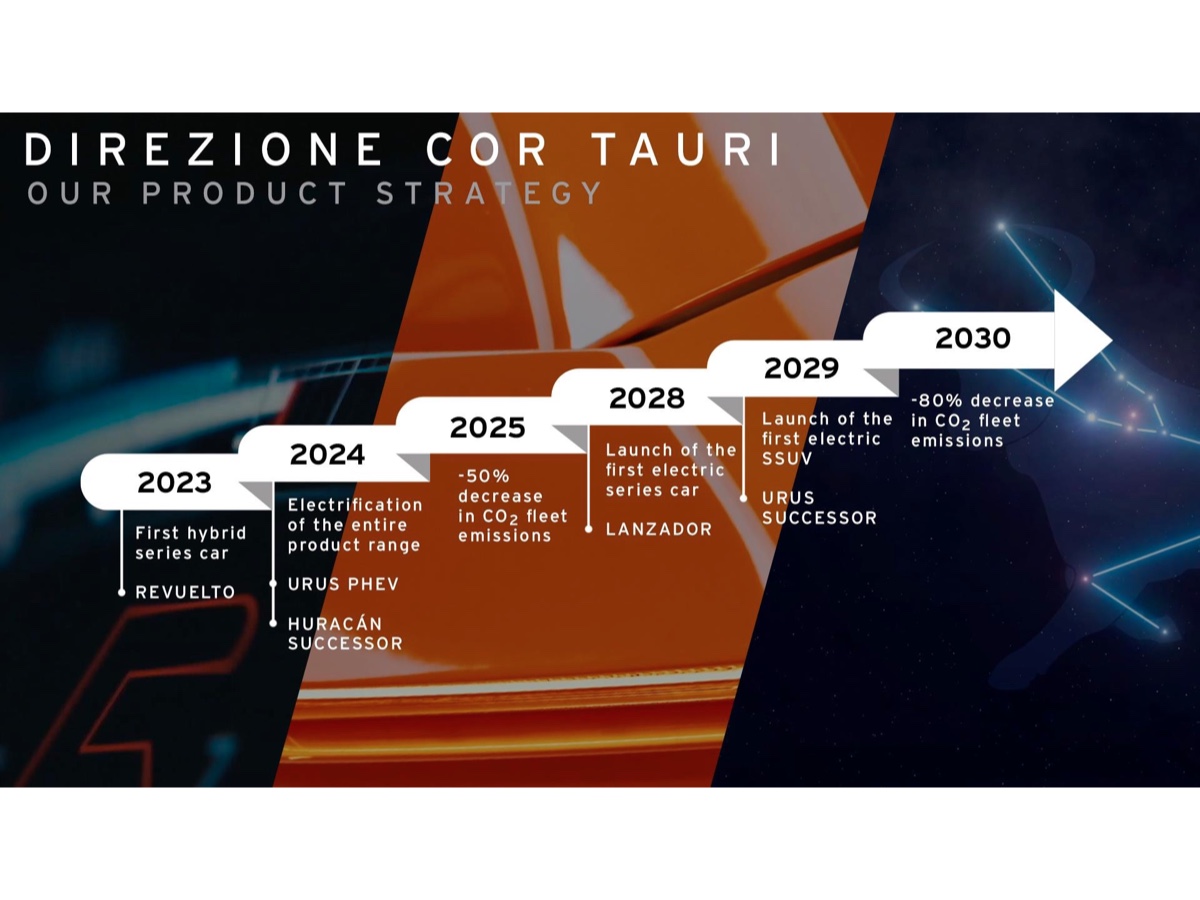 DIREZIONE COR TAURI
OUR PRODUCT STRATEGY

2023
First hybrid series car
REVUELTO

2024
Electrification of the entire product range
URUS PHEV
HURACÁN SUCCESSOR

2025
-50% decrease in $CO_2$ fleet emissions

2028
Launch of the first electric series car
LANZADOR

2029
Launch of the first electric SSUV
URUS SUCCESSOR

2030
-80% decrease in $CO_2$ fleet emissions